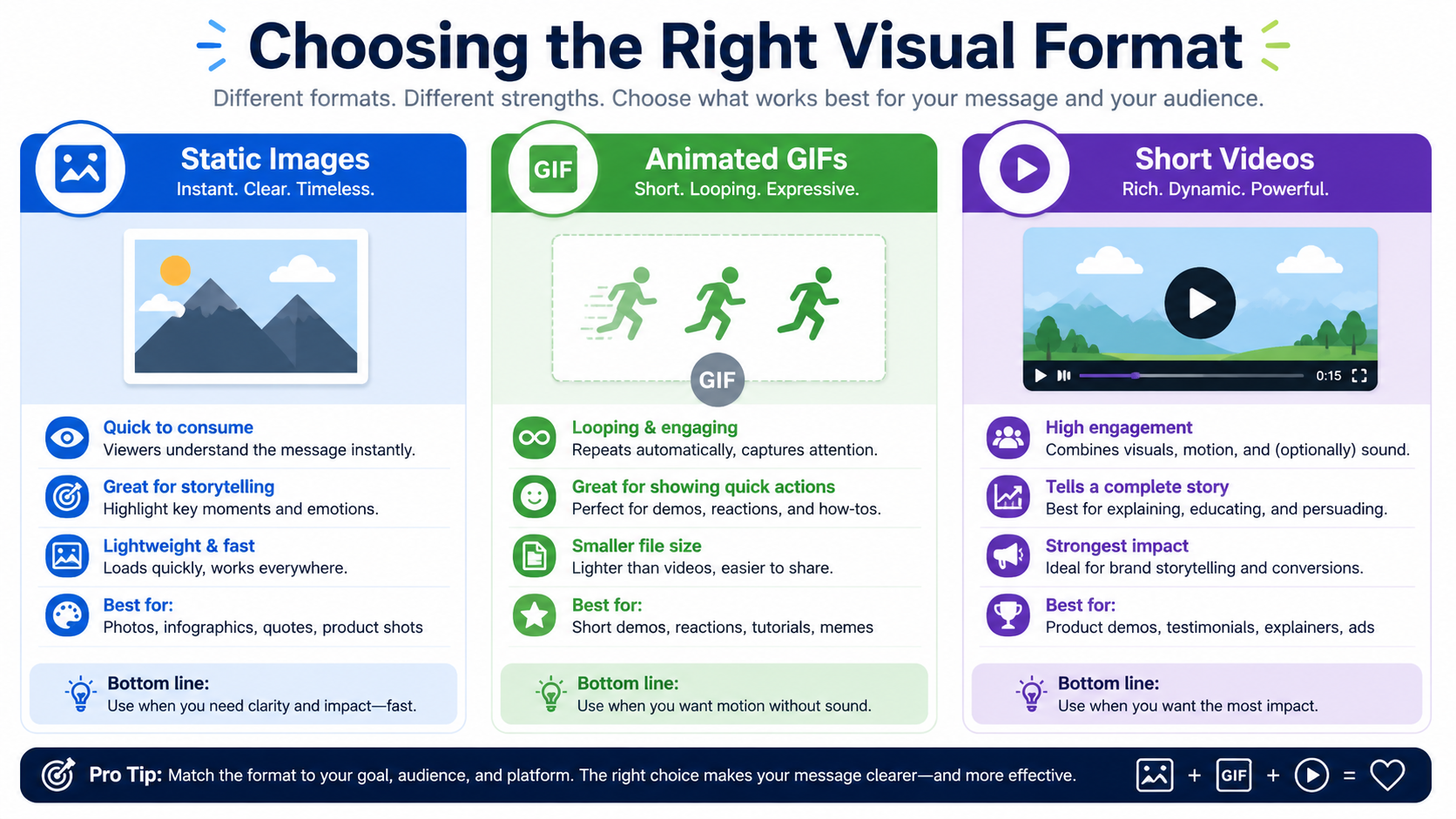 Choosing the Right Visual Format

Different formats. Different strengths. Choose what works best for your message and your audience.

Static Images
Instant. Clear. Timeless.

Quick to consume
Viewers understand the message instantly.

Great for storytelling
Highlight key moments and emotions.

Lightweight & fast
Loads quickly, works everywhere.

Best for:
Photos, infographics, quotes, product shots

Bottom line:
Use when you need clarity and impact—fast.

GIF
Animated GIFs
Short. Looping. Expressive.

GIF

Looping & engaging
Repeats automatically, captures attention.

Great for showing quick actions
Perfect for demos, reactions, and how-tos.

Smaller file size
Lighter than videos, easier to share.

Best for:
Short demos, reactions, tutorials, memes

Bottom line:
Use when you want motion without sound.

Short Videos
Rich. Dynamic. Powerful.

0:15

High engagement
Combines visuals, motion, and (optionally) sound.

Tells a complete story
Best for explaining, educating, and persuading.

Strongest impact
Ideal for brand storytelling and conversions.

Best for:
Product demos, testimonials, explainers, ads

Bottom line:
Use when you want the most impact.

Pro Tip: Match the format to your goal, audience, and platform. The right choice makes your message clearer—and more effective.

+ GIF + =